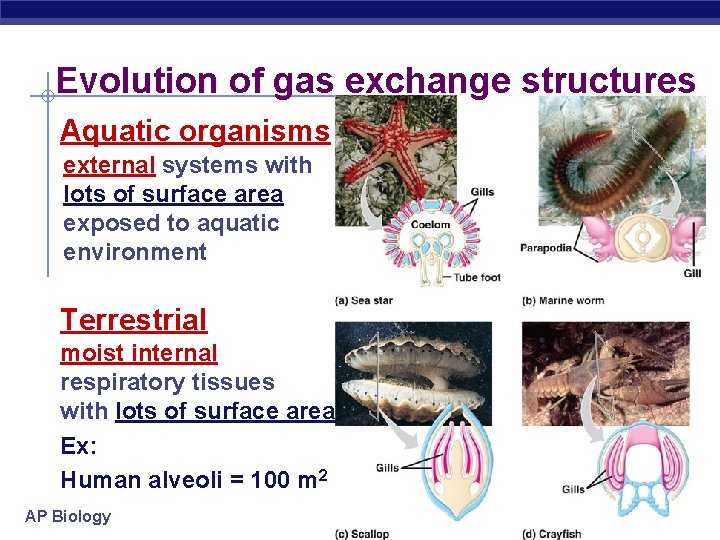 Evolution of gas exchange structures

Aquatic organisms
external systems with lots of surface area exposed to aquatic environment

Terrestrial
moist internal respiratory tissues with lots of surface area
Ex:
Human alveoli = 100 $m^2$

Gills
Coelom
Tube foot
(a) Sea star

Parapodia
Gill
(b) Marine worm

Gills
(c) Scallop

Gills
(d) Crayfish

AP Biology